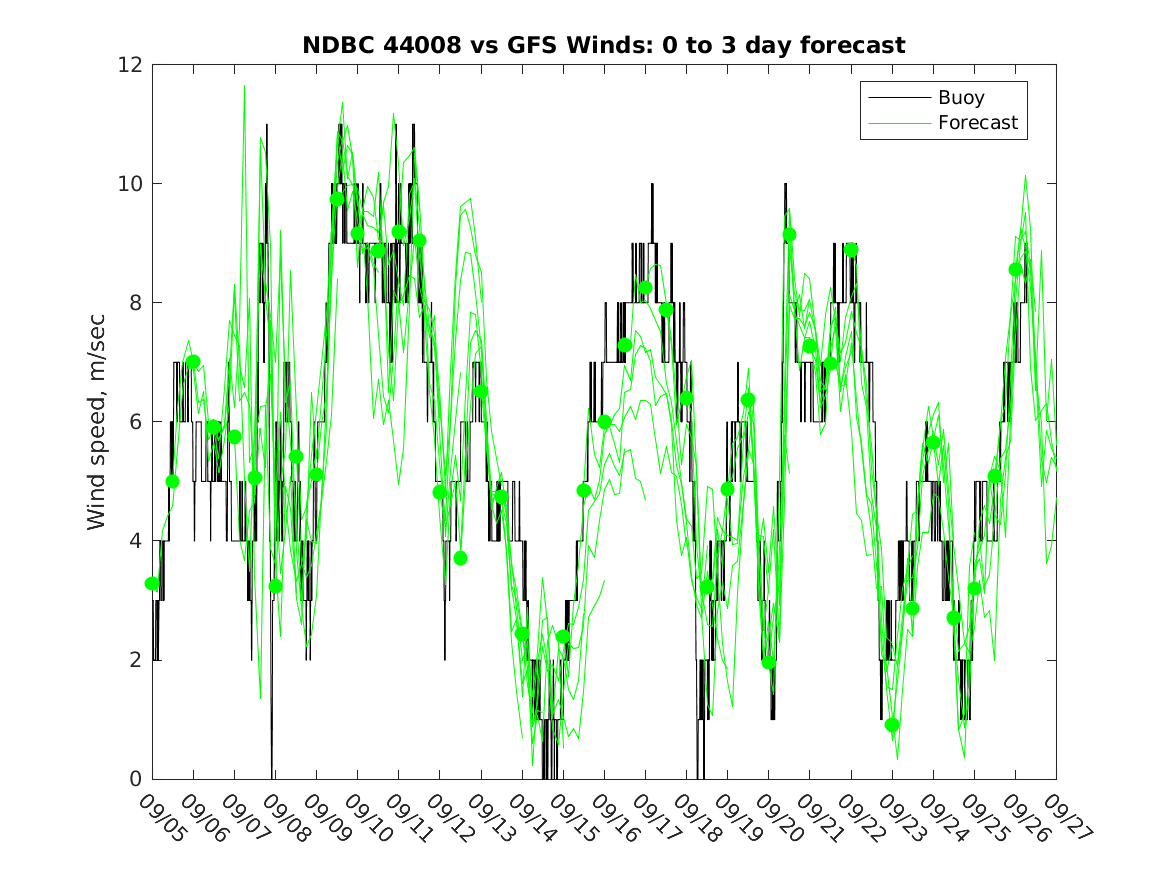 NDBC 44008 vs GFS Winds: 0 to 3 day forecast

Buoy
Forecast

Wind speed, m/sec

12
10
8
6
4
2
0

09/05 09/06 09/07 09/08 09/09 09/10 09/11 09/12 09/13 09/14 09/15 09/16 09/17 09/18 09/19 09/20 09/21 09/22 09/23 09/24 09/25 09/26 09/27